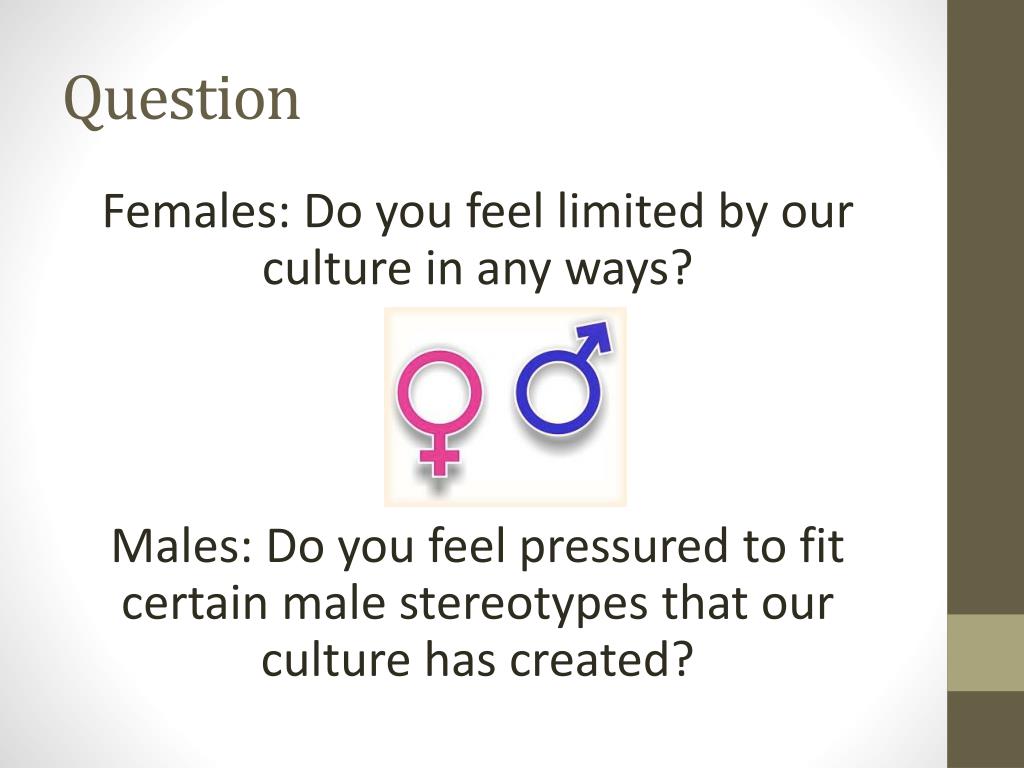 Question

Females: Do you feel limited by our culture in any ways?

Males: Do you feel pressured to fit certain male stereotypes that our culture has created?